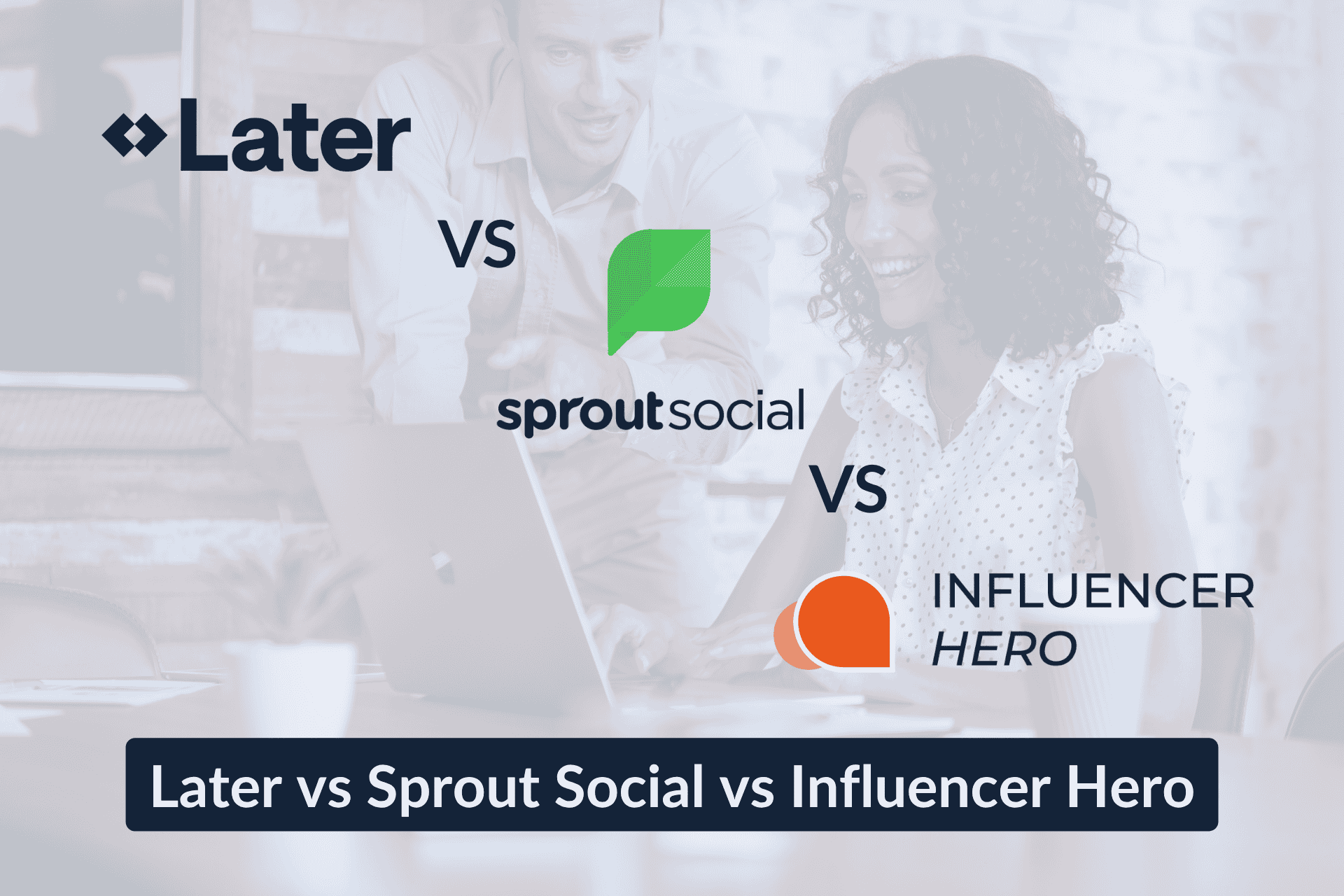 Later

VS

sproutsocial

VS

INFLUENCER
HERO

Later vs Sprout Social vs Influencer Hero